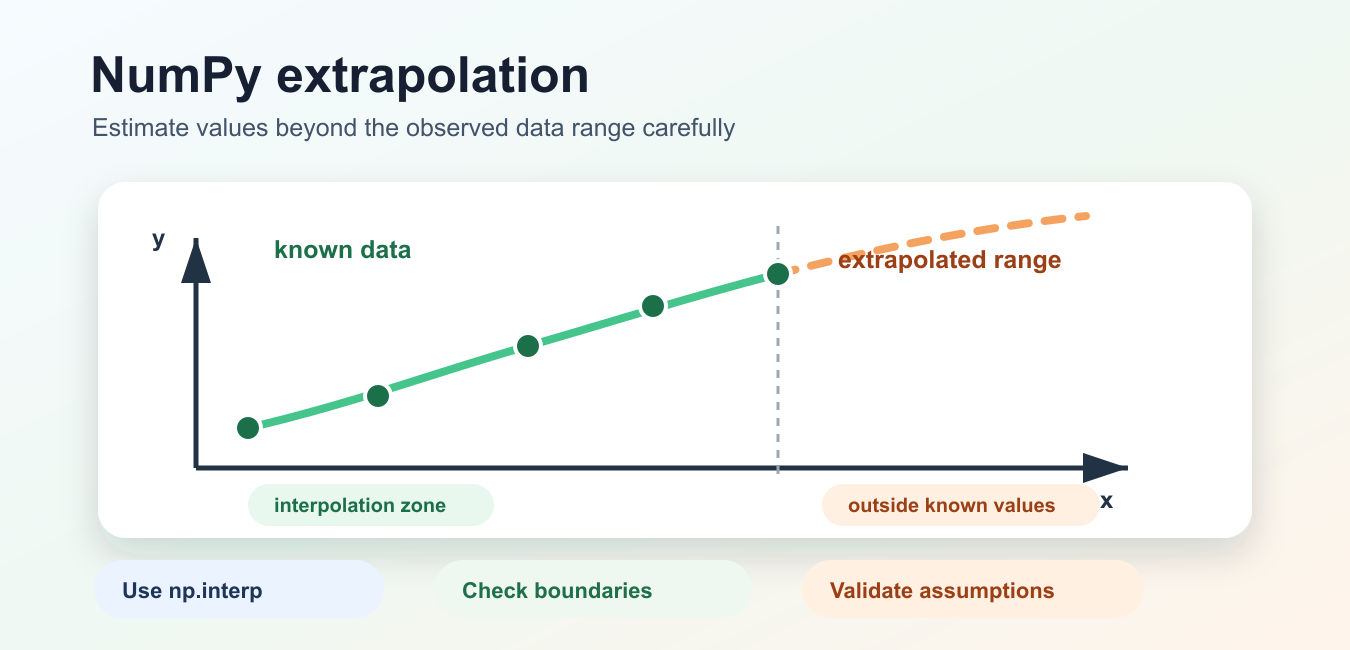 NumPy extrapolation

Estimate values beyond the observed data range carefully

y

known data

extrapolated range

interpolation zone

outside known values

x

Use np.interp

Check boundaries

Validate assumptions